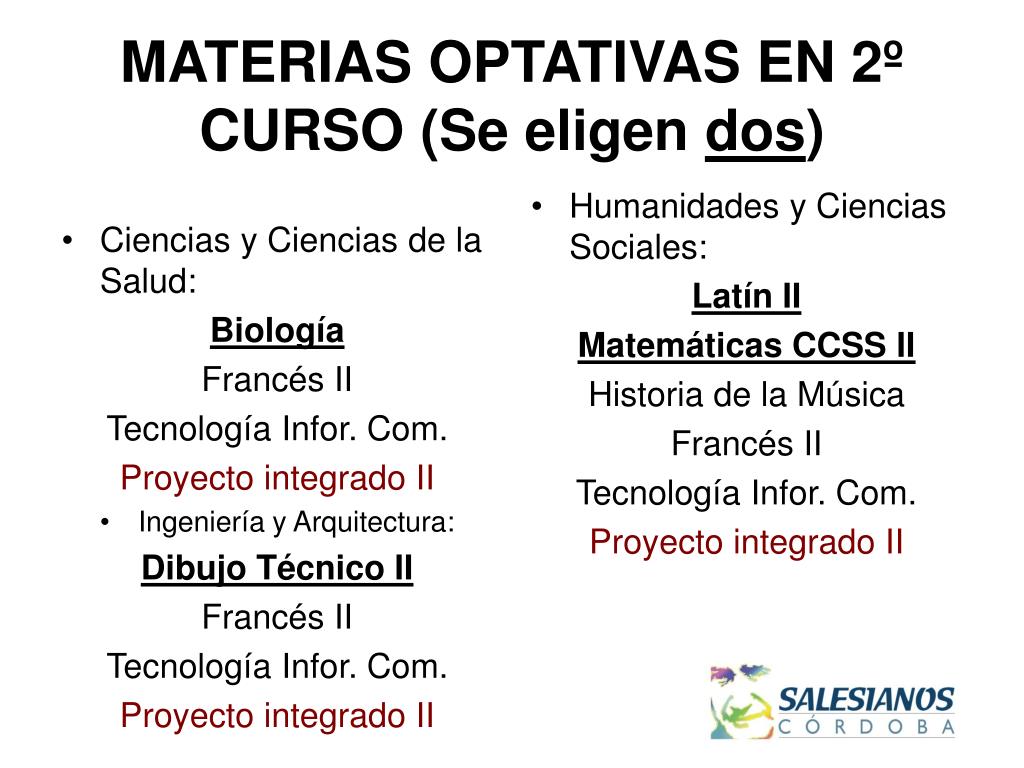 MATERIAS OPTATIVAS EN 2º CURSO (Se eligen dos)

• Ciencias y Ciencias de la Salud:

Biología

Francés II

Tecnología Infor. Com.

Proyecto integrado II

• Ingeniería y Arquitectura:

Dibujo Técnico II

Francés II

Tecnología Infor. Com.

Proyecto integrado II

• Humanidades y Ciencias Sociales:

Latín II

Matemáticas CCSS II

Historia de la Música

Francés II

Tecnología Infor. Com.

Proyecto integrado II

SALESIANOS
CÓRDOBA